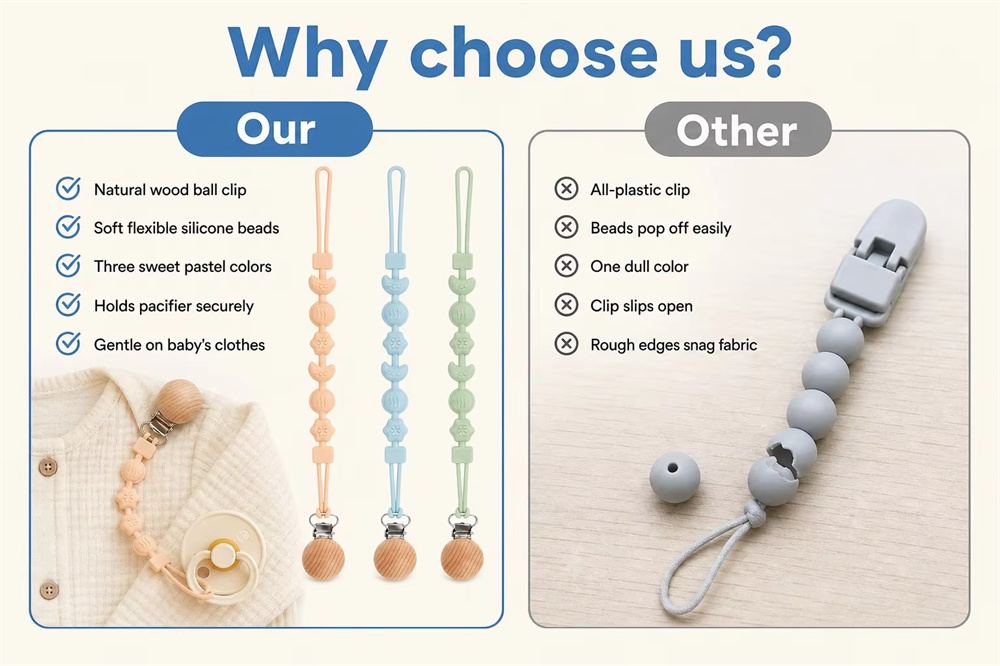 Why choose us?

Our

Natural wood ball clip
Soft flexible silicone beads
Three sweet pastel colors
Holds pacifier securely
Gentle on baby's clothes

Other

All-plastic clip
Beads pop off easily
One dull color
Clip slips open
Rough edges snag fabric